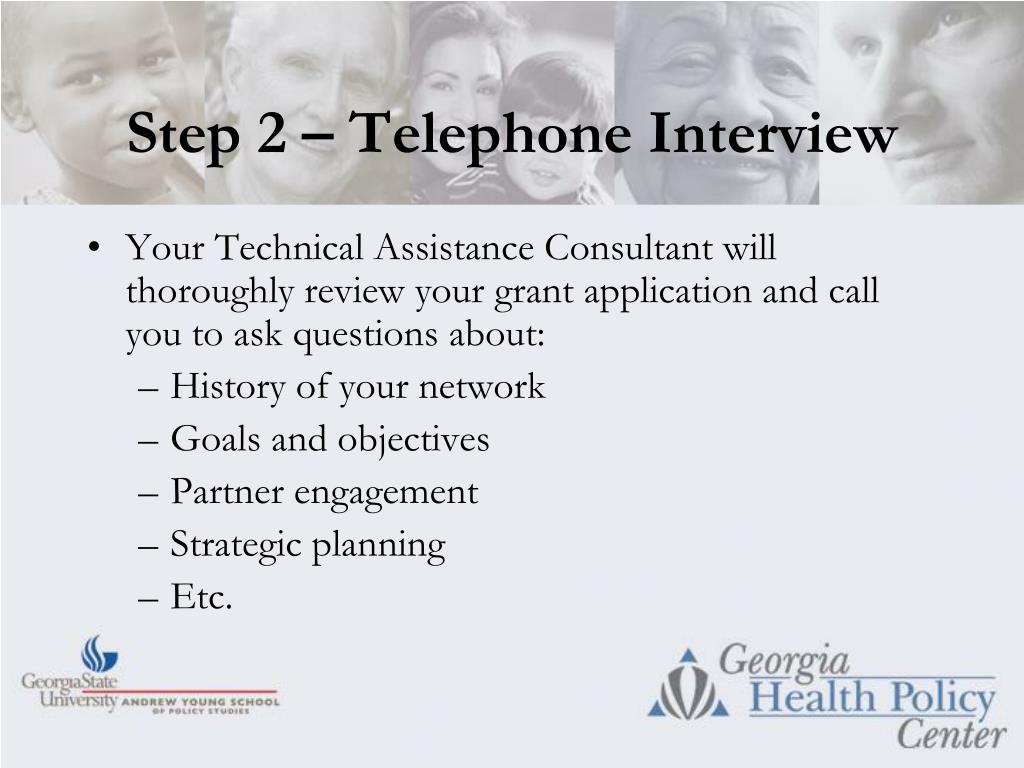 Step 2 – Telephone Interview

• Your Technical Assistance Consultant will thoroughly review your grant application and call you to ask questions about:
– History of your network
– Goals and objectives
– Partner engagement
– Strategic planning
– Etc.

GeorgiaState University ANDREW YOUNG SCHOOL OF POLICY STUDIES

Georgia Health Policy Center